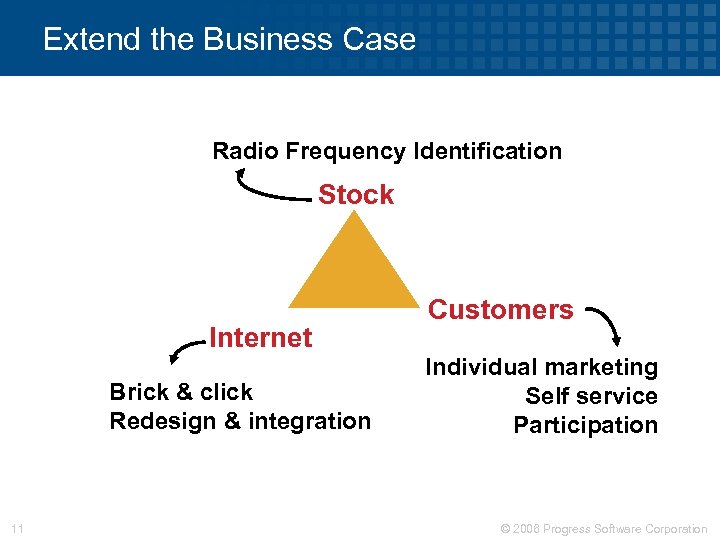 Extend the Business Case

Radio Frequency Identification

Stock

Customers

Internet

Brick & click
Redesign & integration

Individual marketing
Self service
Participation

11

© 2006 Progress Software Corporation